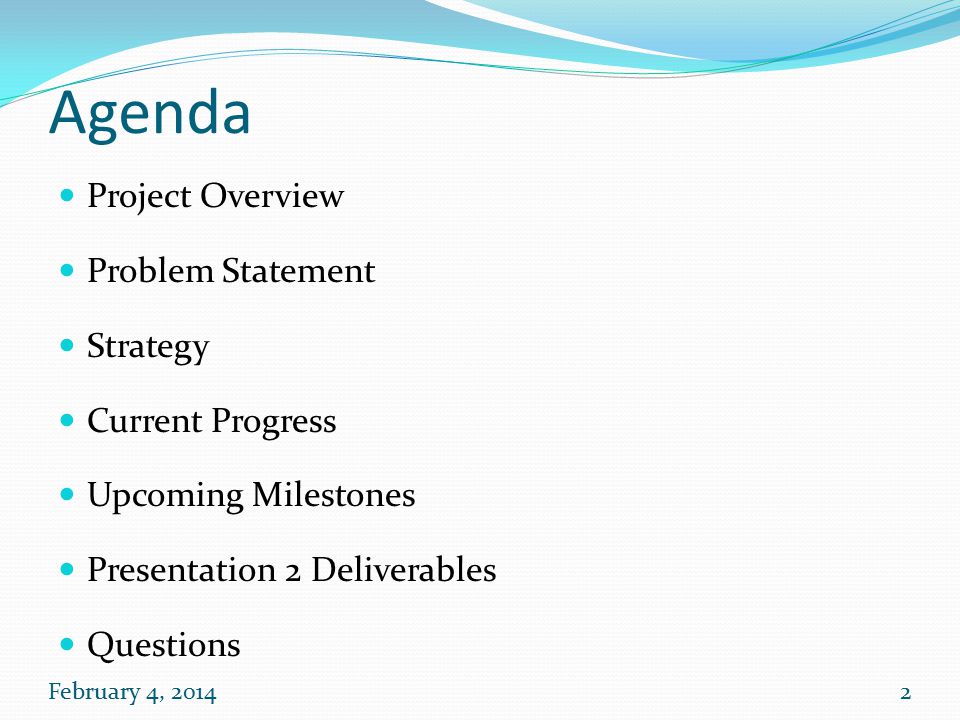 Agenda

- Project Overview
- Problem Statement
- Strategy
- Current Progress
- Upcoming Milestones
- Presentation 2 Deliverables
- Questions

February 4, 2014

2